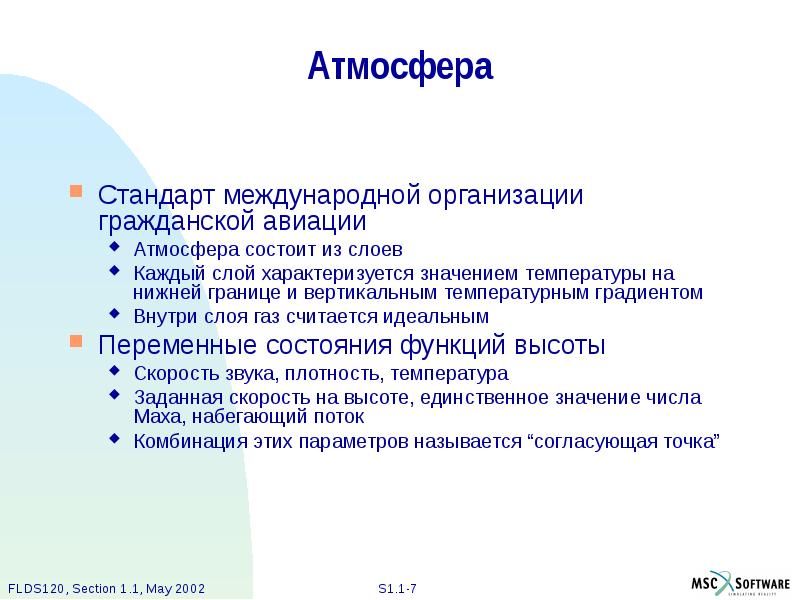 Атмосфера

Стандарт международной организации гражданской авиации

Атмосфера состоит из слоев

Каждый слой характеризуется значением температуры на нижней границе и вертикальным температурным градиентом

Внутри слоя газ считается идеальным

Переменные состояния функций высоты

Скорость звука, плотность, температура

Заданная скорость на высоте, единственное значение числа Маха, набегающий поток

Комбинация этих параметров называется “согласующая точка”

FLDS120, Section 1.1, May 2002

S1.1-7

MSC SOFTWARE
SIMULATING REALITY